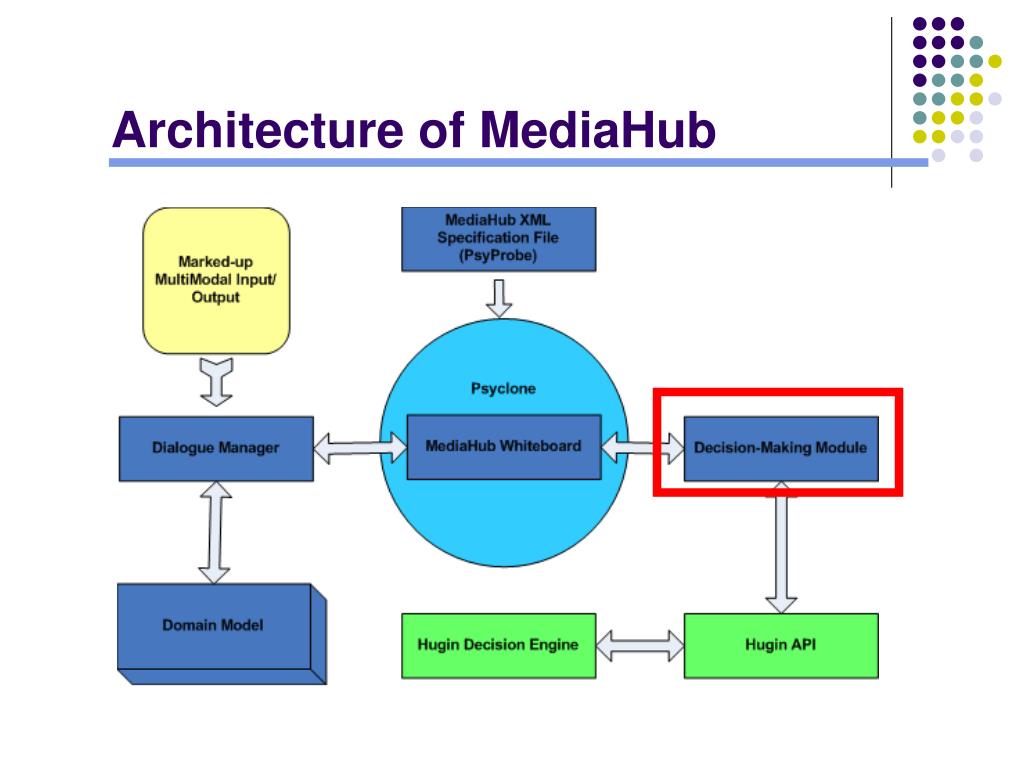 Architecture of MediaHub

Marked-up MultiModal Input/ Output

MediaHub XML Specification File (PsyProbe)

Psyclone

Dialogue Manager

MediaHub Whiteboard

Decision-Making Module

Domain Model

Hugin Decision Engine

Hugin API